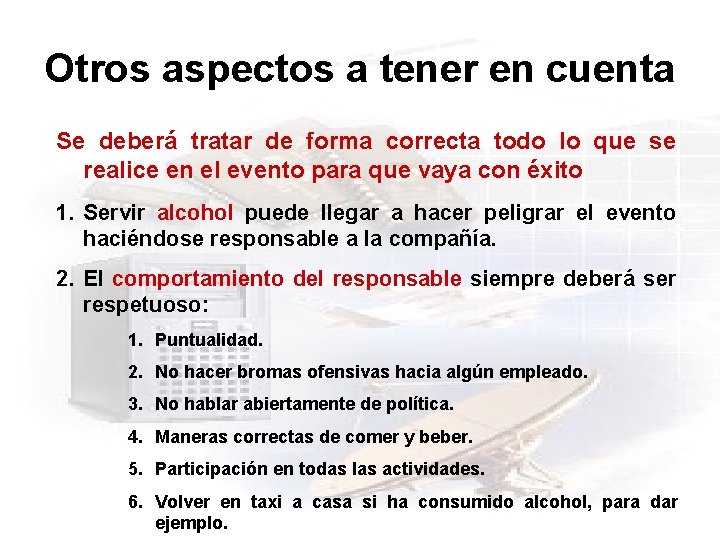 Otros aspectos a tener en cuenta

Se deberá tratar de forma correcta todo lo que se realice en el evento para que vaya con éxito

1. Servir alcohol puede llegar a hacer peligrar el evento haciéndose responsable a la compañía.

2. El comportamiento del responsable siempre deberá ser respetuoso:

1. Puntualidad.

2. No hacer bromas ofensivas hacia algún empleado.

3. No hablar abiertamente de política.

4. Maneras correctas de comer y beber.

5. Participación en todas las actividades.

6. Volver en taxi a casa si ha consumido alcohol, para dar ejemplo.